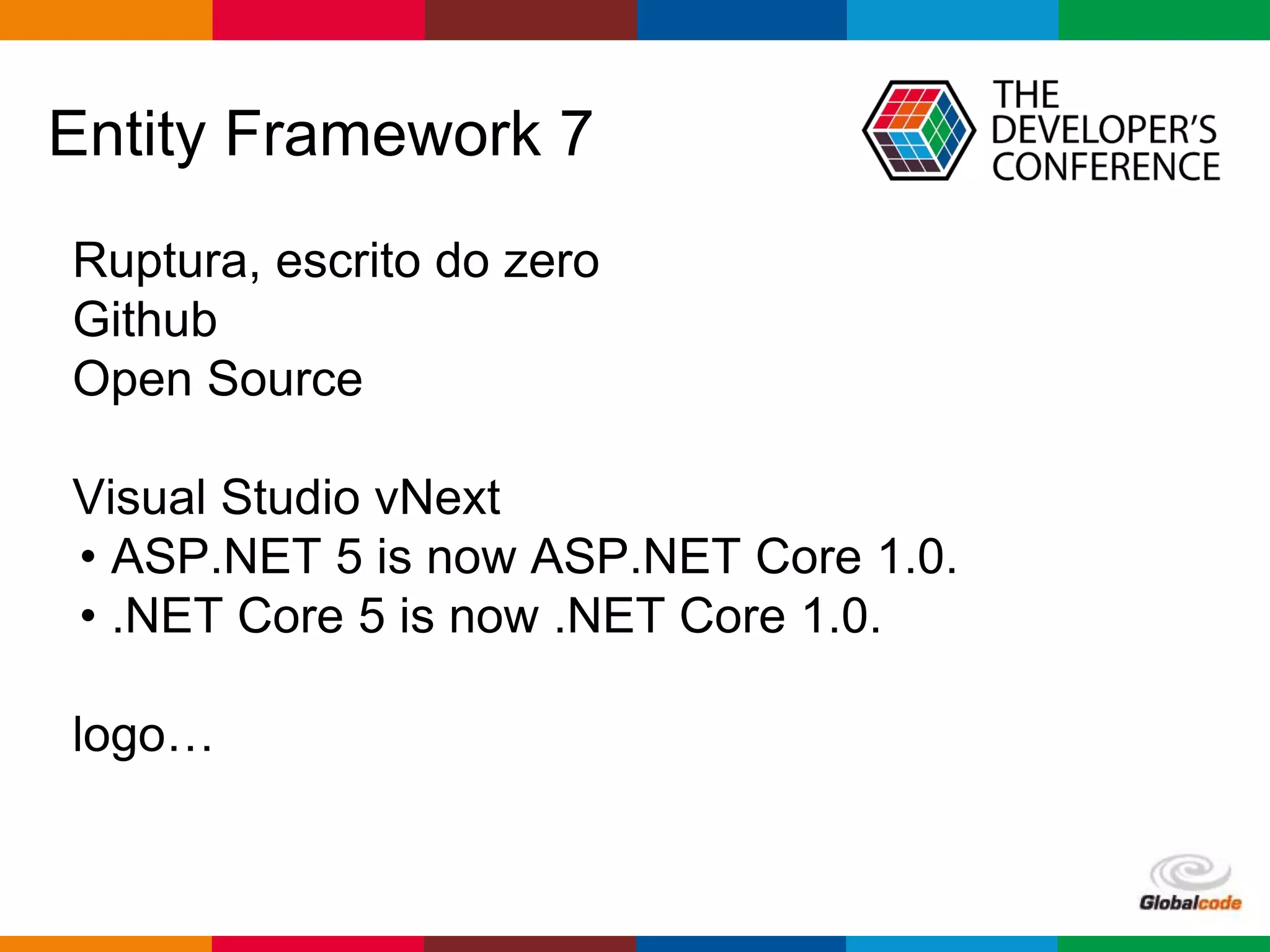 Entity Framework 7

THE DEVELOPER'S CONFERENCE

Ruptura, escrito do zero
Github
Open Source

Visual Studio vNext
• ASP.NET 5 is now ASP.NET Core 1.0.
• .NET Core 5 is now .NET Core 1.0.

logo…

Globalcode